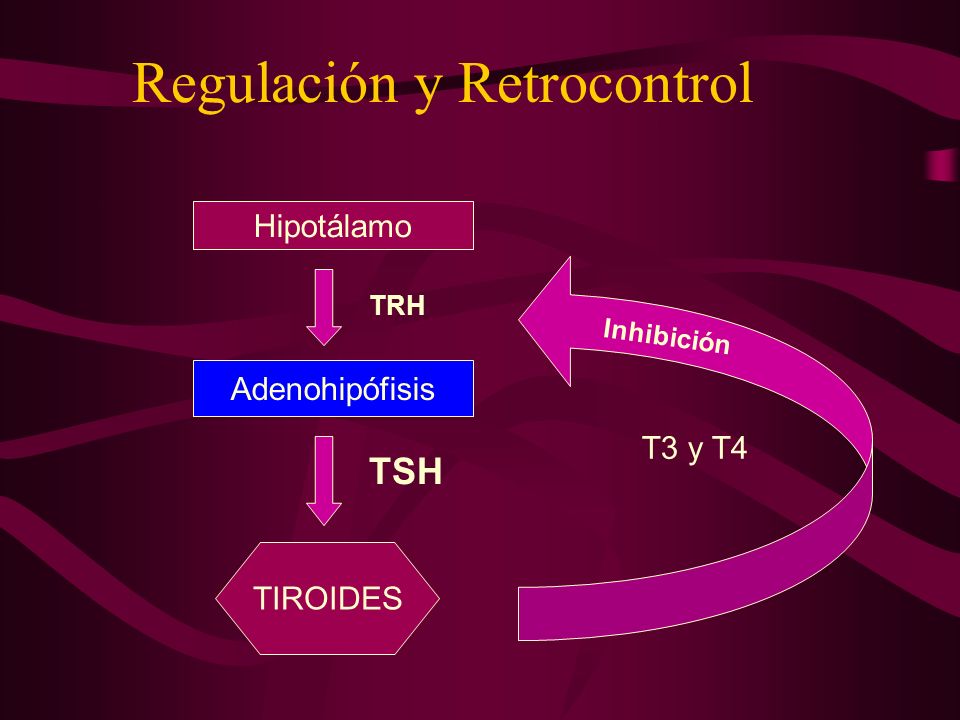 Regulación y Retrocontrol

Hipotálamo

TRH

Adenohipófisis

TSH

TIROIDES

Inhibición

T3 y T4